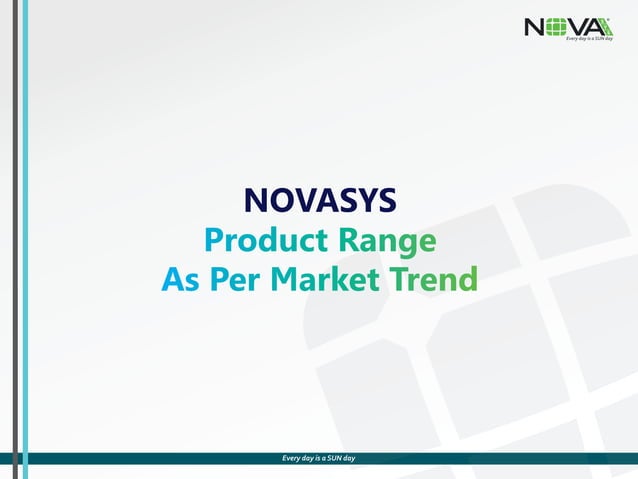 NOVA
Every day is a SUN day

NOVASYS
Product Range
As Per Market Trend

Every day is a SUN day